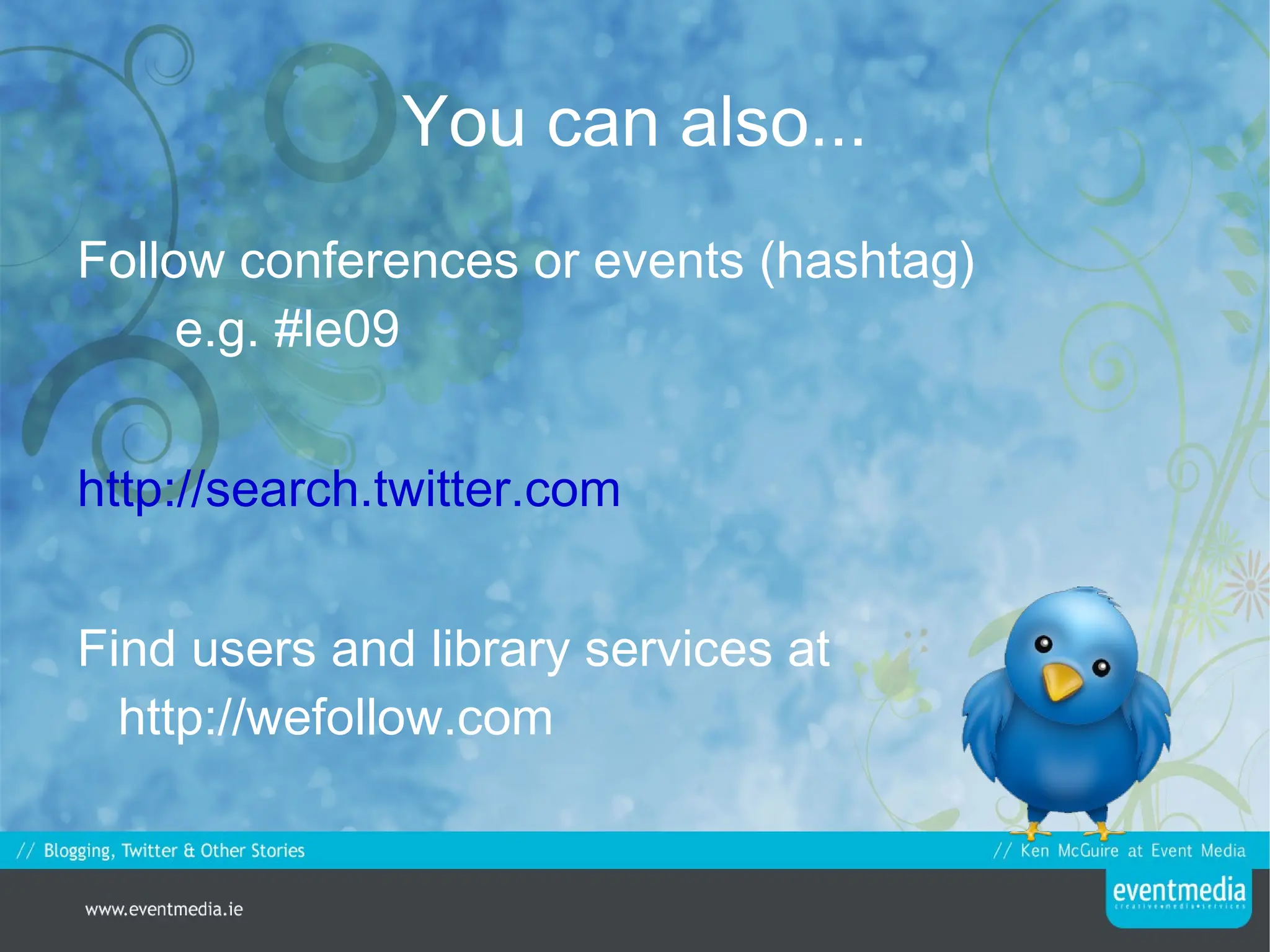 You can also...

Follow conferences or events (hashtag)
e.g. #le09

http://search.twitter.com

Find users and library services at
http://wefollow.com

// Blogging, Twitter & Other Stories

// Ken McGuire at Event Media

www.eventmedia.ie

eventmedia
creative•media•services